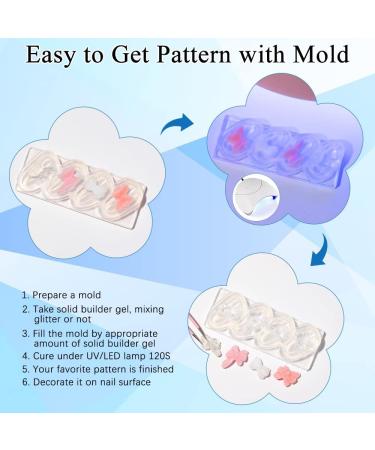 Easy to Get Pattern with Mold

1. Prepare a mold
2. Take solid builder gel, mixing glitter or not
3. Fill the mold by appropriate amount of solid builder gel
4. Cure under UV/LED lamp 120S
5. Your favorite pattern is finished
6. Decorate it on nail surface